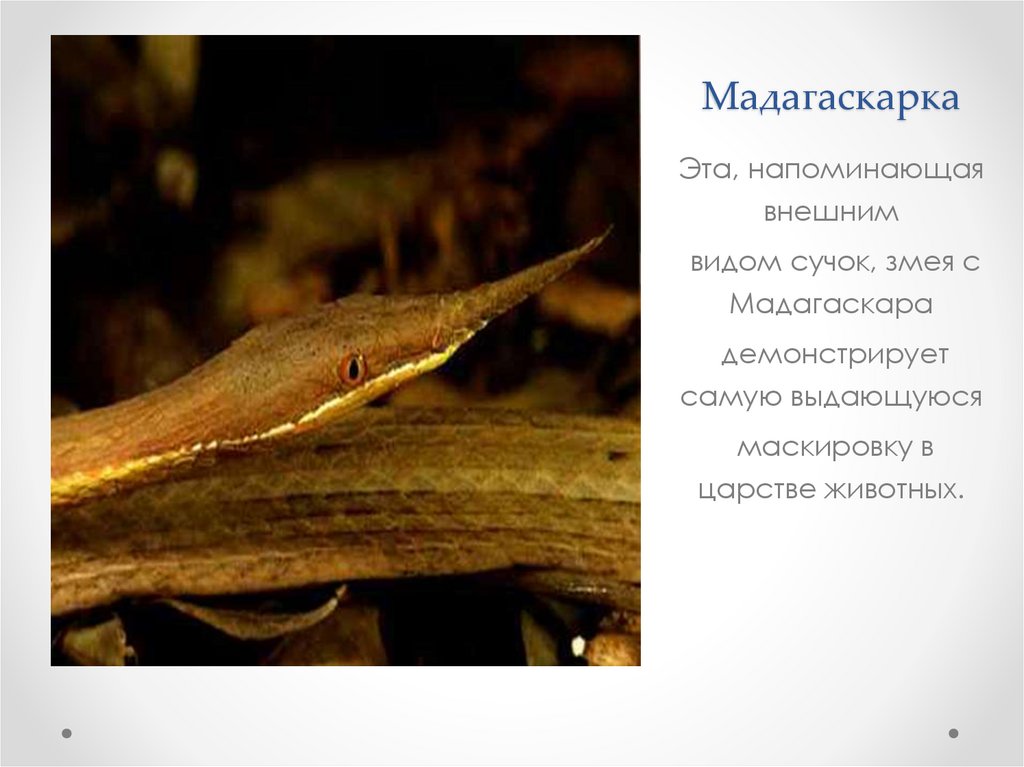 Мадагаскарка

Эта, напоминающая внешним видом сучок, змея с Мадагаскара демонстрирует самую выдающуюся маскировку в царстве животных.